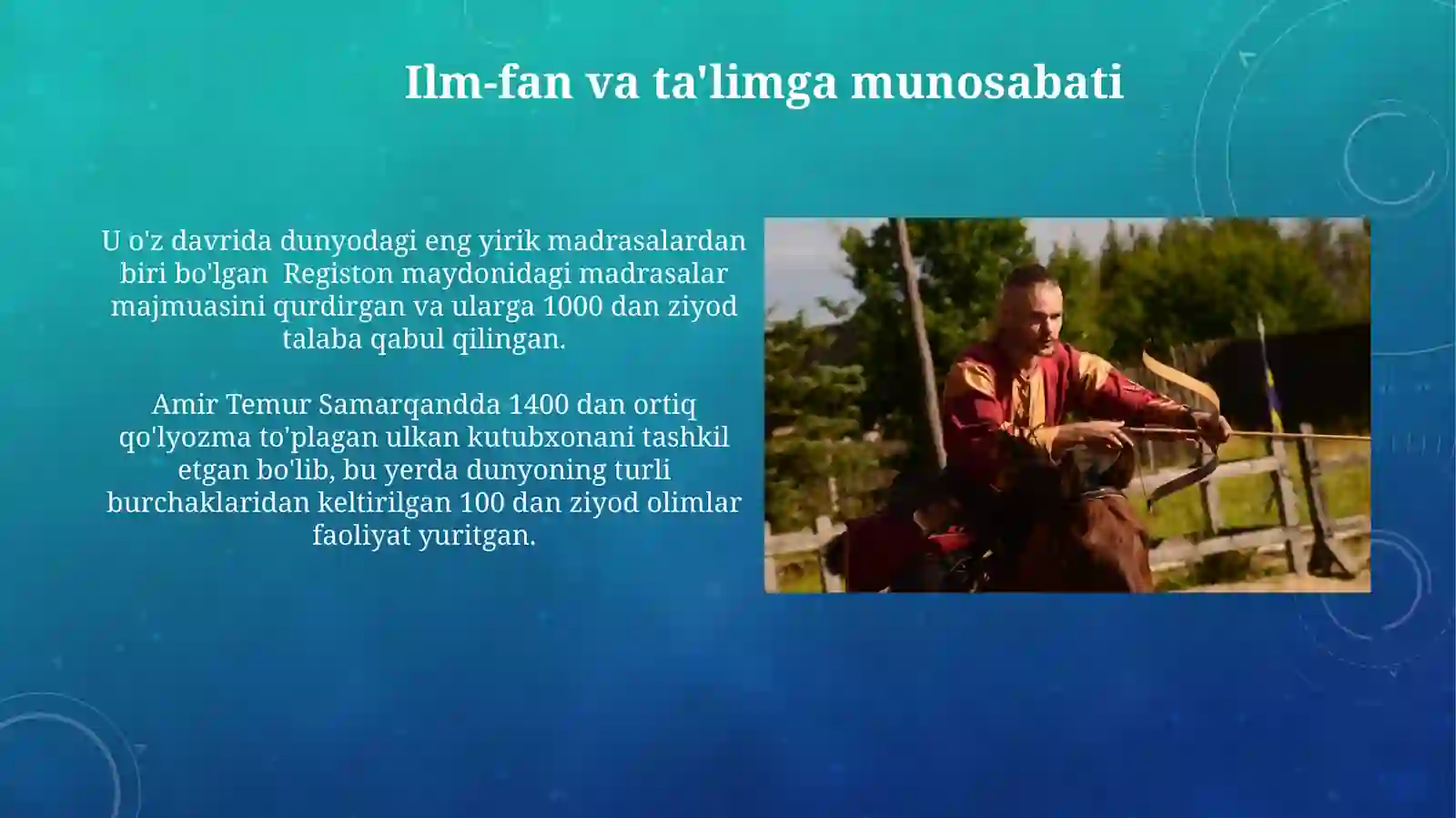 Ilm-fan va ta'limga munosabati

U o'z davrida dunyodagi eng yirik madrasalardan biri bo'lgan  Registon maydonidagi madrasalar majmuasini qurdirgan va ularga 1000 dan ziyod talaba qabul qilingan.

Amir Temur Samarqandda 1400 dan ortiq qo'lyozma to'plagan ulkan kutubxonani tashkil etgan bo'lib, bu yerda dunyoning turli burchaklaridan keltirilgan 100 dan ziyod olimlar faoliyat yuritgan.